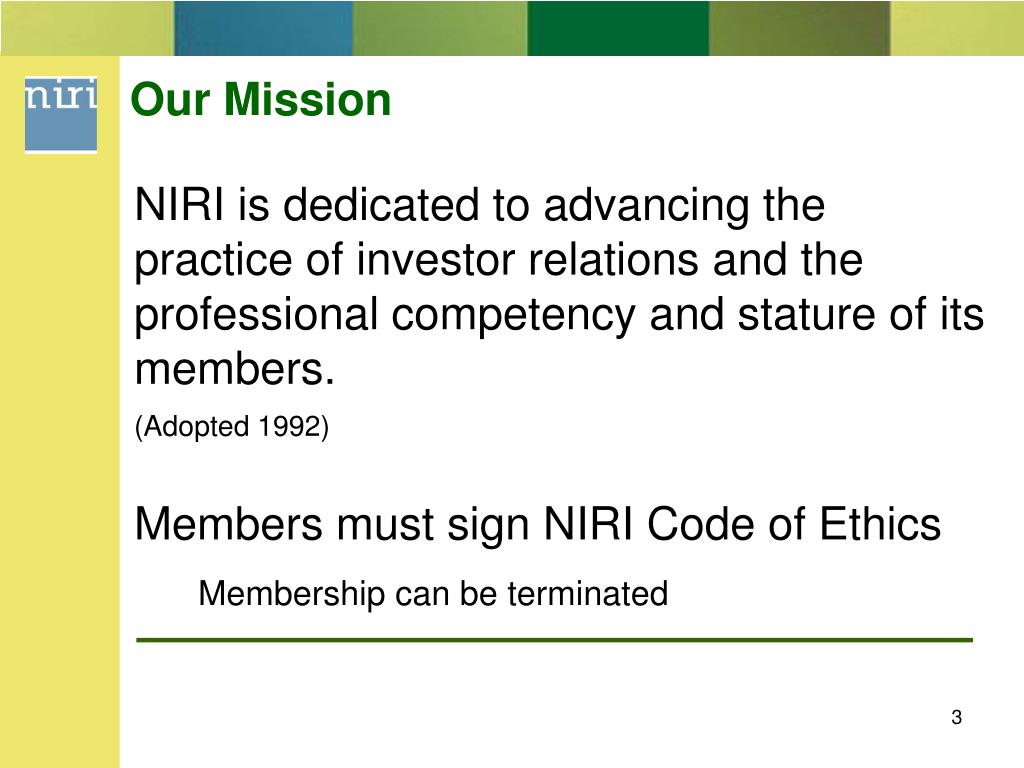 niri

Our Mission

NIRI is dedicated to advancing the practice of investor relations and the professional competency and stature of its members.

(Adopted 1992)

Members must sign NIRI Code of Ethics

Membership can be terminated

3